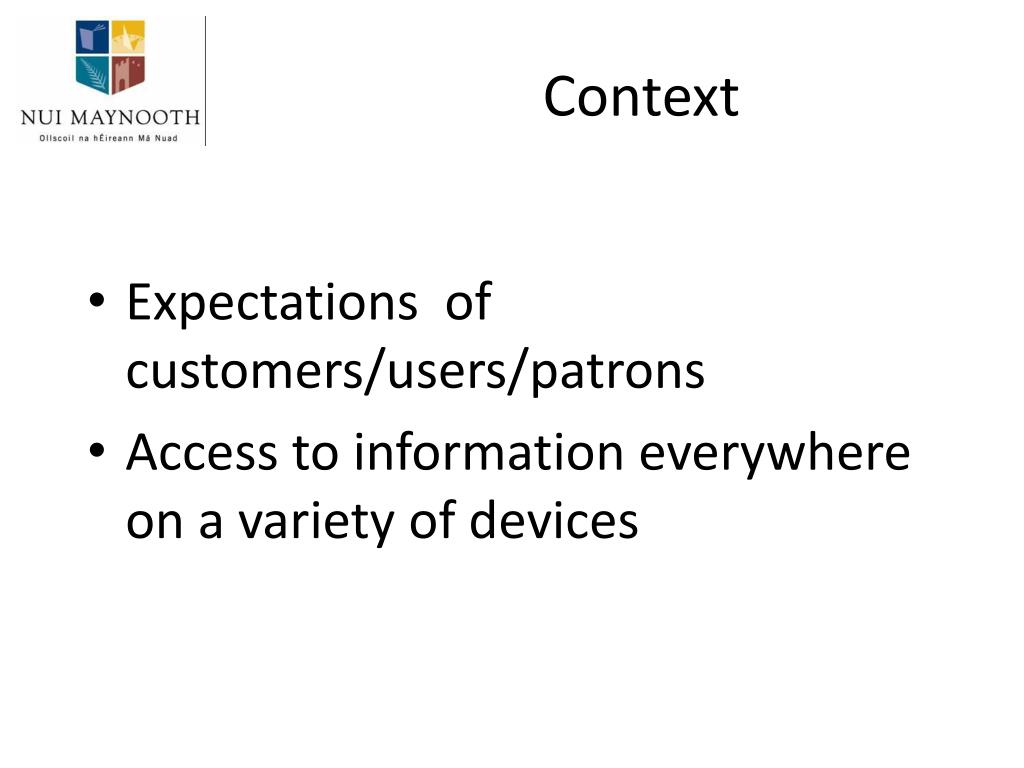 NUI MAYNOOTH
Ollscoil na hÉireann Má Nuad

Context

• Expectations of customers/users/patrons
• Access to information everywhere on a variety of devices